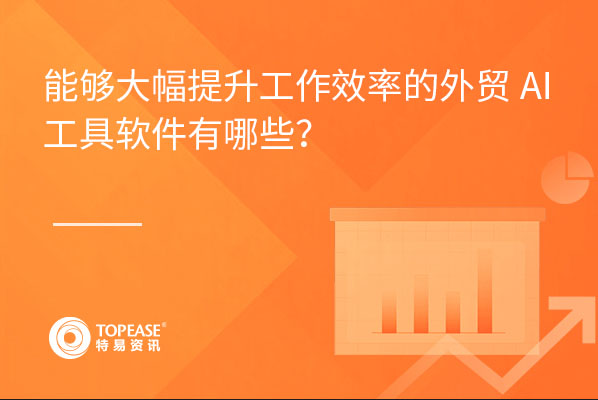 能够大幅提升工作效率的外贸 AI 工具软件有哪些？

TOPEASE®
特易资讯